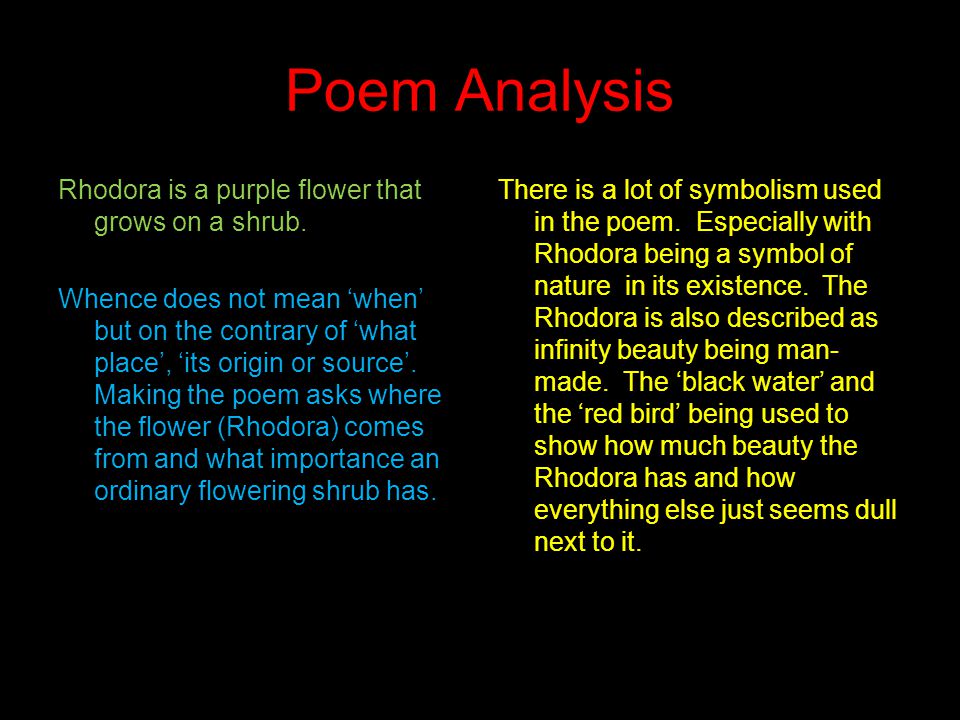 Poem Analysis

Rhodora is a purple flower that grows on a shrub.

Whence does not mean ‘when’ but on the contrary of ‘what place’, ‘its origin or source’. Making the poem asks where the flower (Rhodora) comes from and what importance an ordinary flowering shrub has.

There is a lot of symbolism used in the poem. Especially with Rhodora being a symbol of nature in its existence. The Rhodora is also described as infinity beauty being man-made. The ‘black water’ and the ‘red bird’ being used to show how much beauty the Rhodora has and how everything else just seems dull next to it.